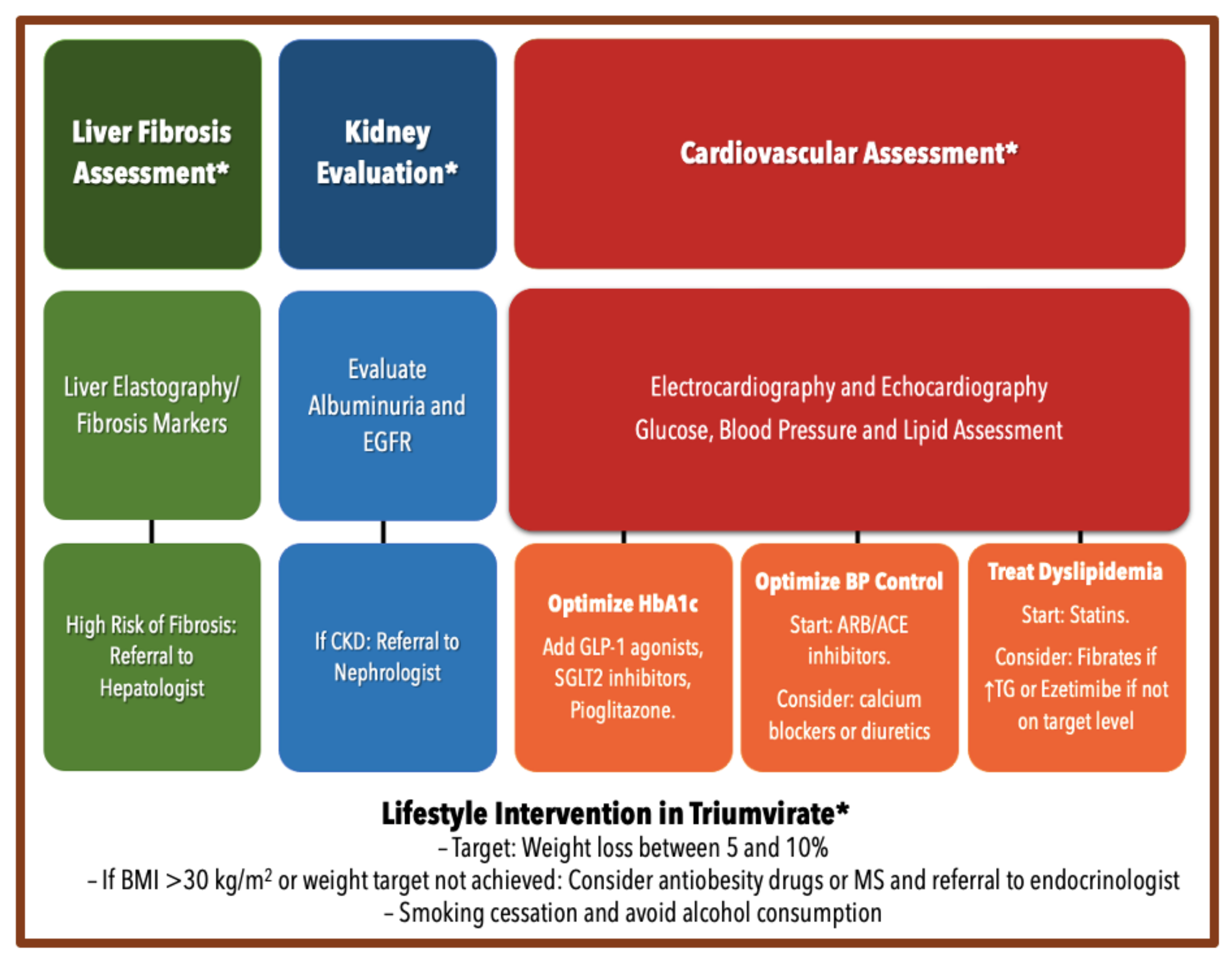 Liver Fibrosis Assessment*

Liver Elastography/ Fibrosis Markers

High Risk of Fibrosis: Referral to Hepatologist

Kidney Evaluation*

Evaluate Albuminuria and EGFR

If CKD: Referral to Nephrologist

Cardiovascular Assessment*

Electrocardiography and Echocardiography
Glucose, Blood Pressure and Lipid Assessment

Optimize HbA1c
Add GLP-1 agonists, SGLT2 inhibitors, Pioglitazone.

Optimize BP Control
Start: ARB/ACE inhibitors.
Consider: calcium blockers or diuretics

Treat Dyslipidemia
Start: Statins.
Consider: Fibrates if ↑TG or Ezetimibe if not on target level

Lifestyle Intervention in Triumvirate*
– Target: Weight loss between 5 and 10%
– If BMI >30 kg/m$^2$ or weight target not achieved: Consider antiobesity drugs or MS and referral to endocrinologist
– Smoking cessation and avoid alcohol consumption